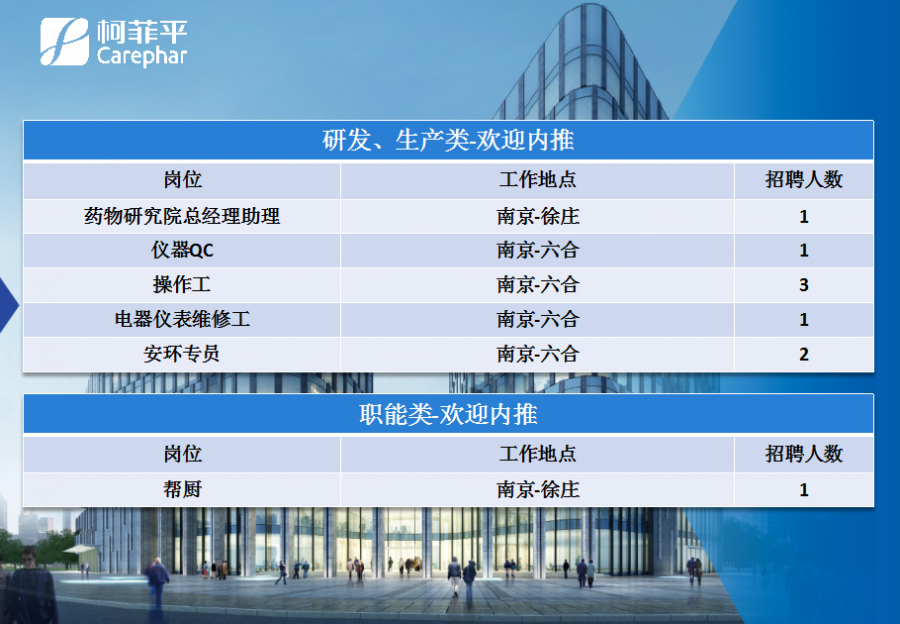 柯菲平
Carephar

研发、生产类-欢迎内推

| 岗位 | 工作地点 | 招聘人数 |
|---|---|---|
| 药物研究院总经理助理 | 南京-徐庄 | 1 |
| 仪器QC | 南京-六合 | 1 |
| 操作工 | 南京-六合 | 3 |
| 电器仪表维修工 | 南京-六合 | 1 |
| 安环专员 | 南京-六合 | 2 |

职能类-欢迎内推

| 岗位 | 工作地点 | 招聘人数 |
|---|---|---|
| 帮厨 | 南京-徐庄 | 1 |